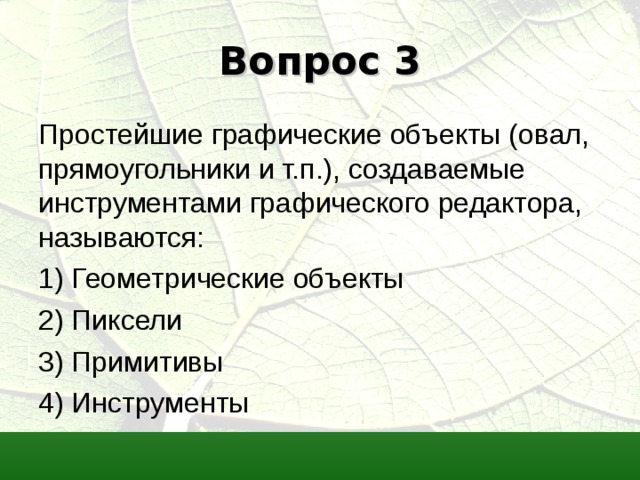 Вопрос 3

Простейшие графические объекты (овал, прямоугольники и т.п.), создаваемые инструментами графического редактора, называются:

1) Геометрические объекты

2) Пиксели

3) Примитивы

4) Инструменты